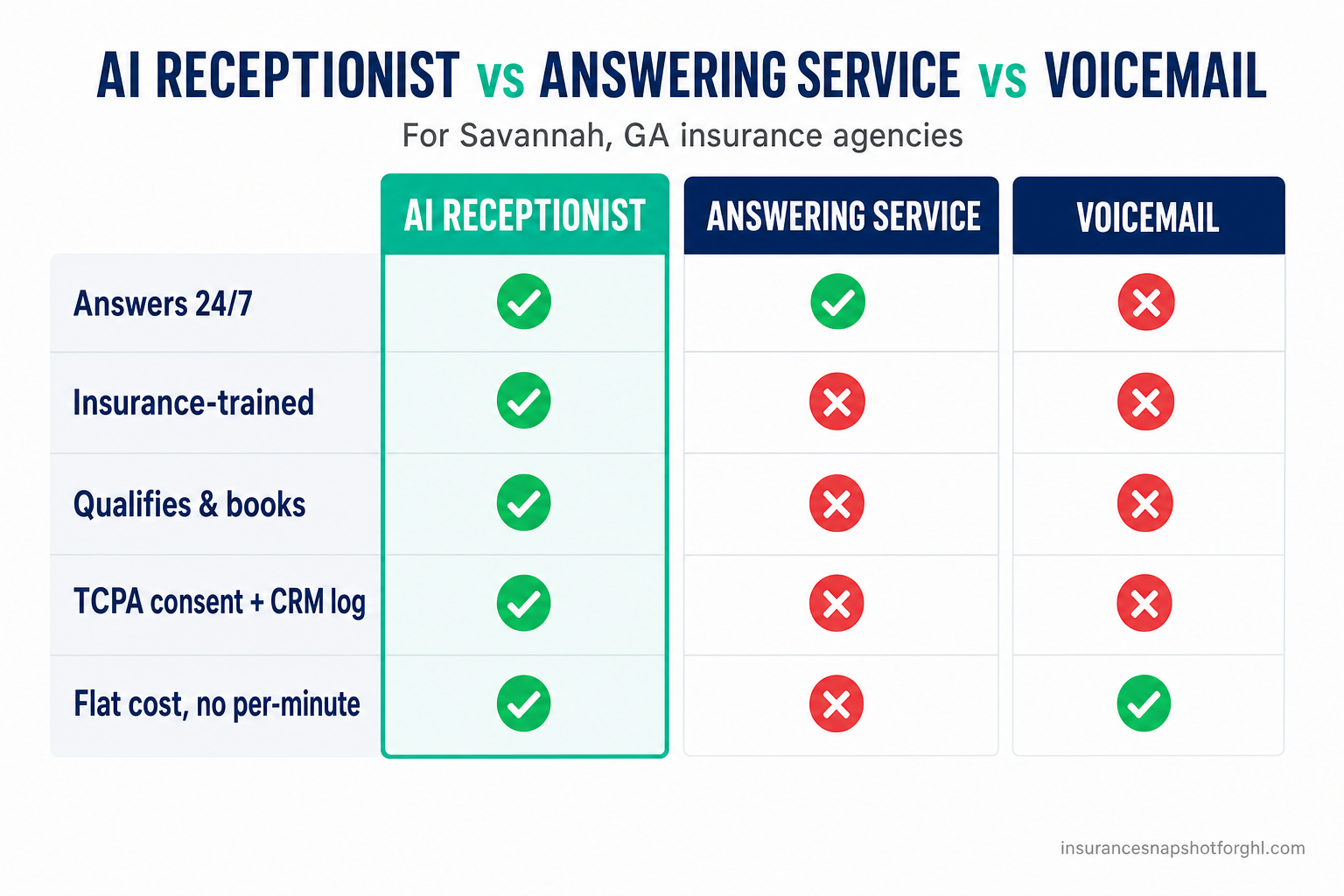 AI RECEPTIONIST vs ANSWERING SERVICE vs VOICEMAIL

For Savannah, GA insurance agencies

| | AI RECEPTIONIST | ANSWERING SERVICE | VOICEMAIL |
|---|---|---|---|
| Answers 24/7 | ✓ | ✓ | ✗ |
| Insurance-trained | ✓ | ✗ | ✗ |
| Qualifies & books | ✓ | ✗ | ✗ |
| TCPA consent + CRM log | ✓ | ✗ | ✗ |
| Flat cost, no per-minute | ✓ | ✗ | ✓ |

insurancesnapshotforghl.com